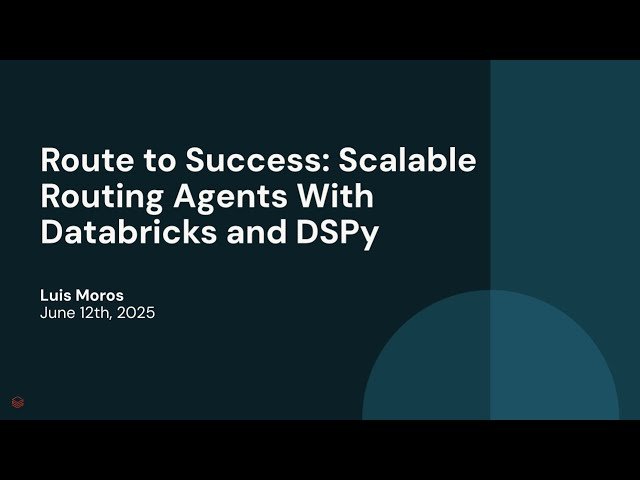 Route to Success: Scalable Routing Agents With Databricks and DSPy

Luis Moros
June 12th, 2025